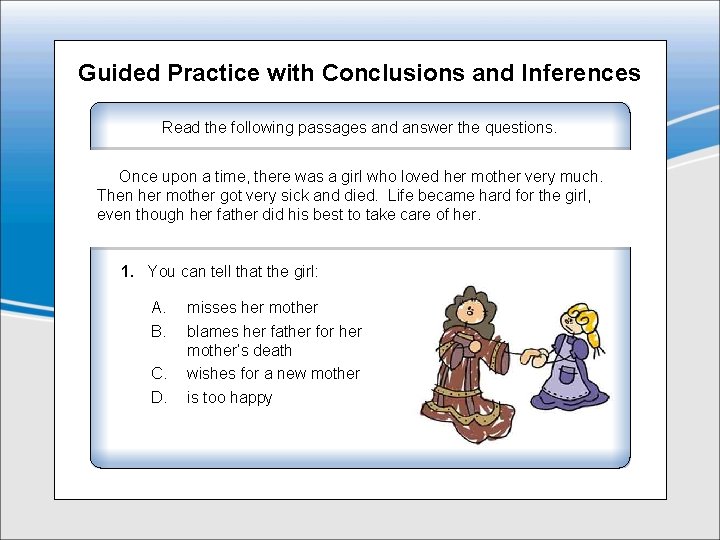 Guided Practice with Conclusions and Inferences

Read the following passages and answer the questions.

Once upon a time, there was a girl who loved her mother very much. Then her mother got very sick and died. Life became hard for the girl, even though her father did his best to take care of her.

1. You can tell that the girl:

A. misses her mother
B. blames her father for her mother's death
C. wishes for a new mother
D. is too happy